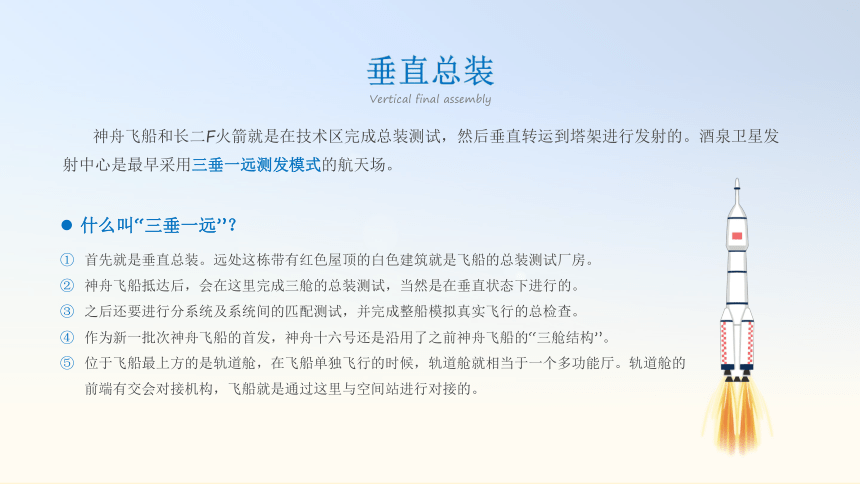 垂直总装
Vertical final assembly

神舟飞船和长二F火箭就是在技术区完成总装测试，然后垂直转运到塔架进行发射的。酒泉卫星发射中心是最早采用三垂一远测发模式的航天场。

● 什么叫“三垂一远”？

① 首先就是垂直总装。远处这栋带有红色屋顶的白色建筑就是飞船的总装测试厂房。
② 神舟飞船抵达后，会在这里完成三舱的总装测试，当然是在垂直状态下进行的。
③ 之后还要进行分系统及系统间的匹配测试，并完成整船模拟真实飞行的总检查。
④ 作为新一批次神舟飞船的首发，神舟十六号还是沿用了之前神舟飞船的“三舱结构”。
⑤ 位于飞船最上方的是轨道舱，在飞船单独飞行的时候，轨道舱就相当于一个多功能厅。轨道舱的前端有交会对接机构，飞船就是通过这里与空间站进行对接的。